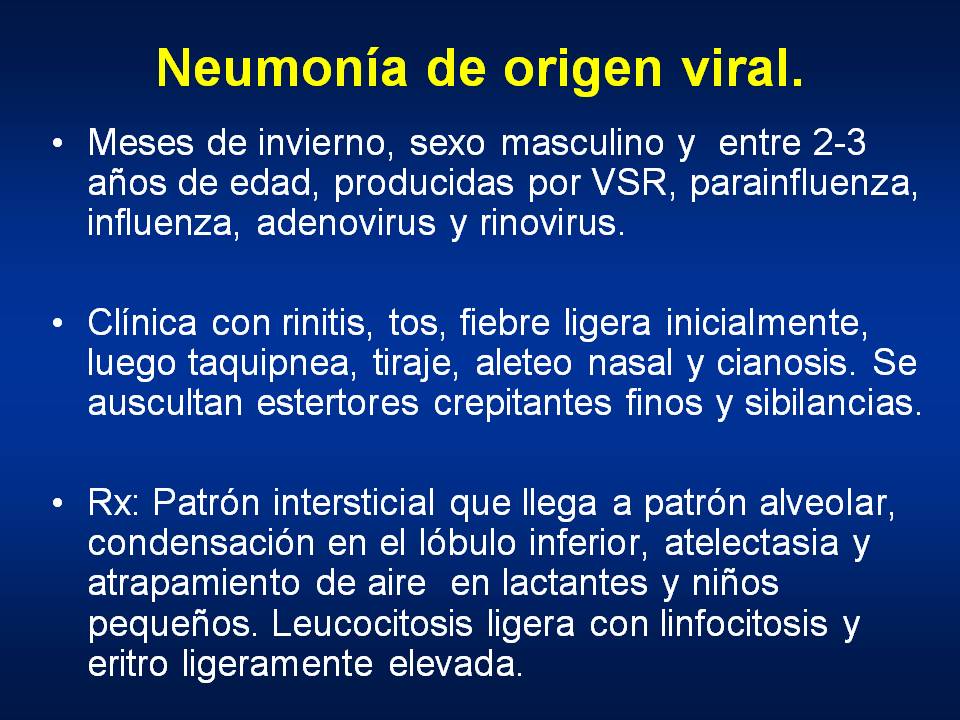 Neumonía de origen viral.

• Meses de invierno, sexo masculino y entre 2-3 años de edad, producidas por VSR, parainfluenza, influenza, adenovirus y rinovirus.

• Clínica con rinitis, tos, fiebre ligera inicialmente, luego taquipnea, tiraje, aleteo nasal y cianosis. Se auscultan estertores crepitantes finos y sibilancias.

• Rx: Patrón intersticial que llega a patrón alveolar, condensación en el lóbulo inferior, atelectasia y atrapamiento de aire en lactantes y niños pequeños. Leucocitosis ligera con linfocitosis y eritro ligeramente elevada.